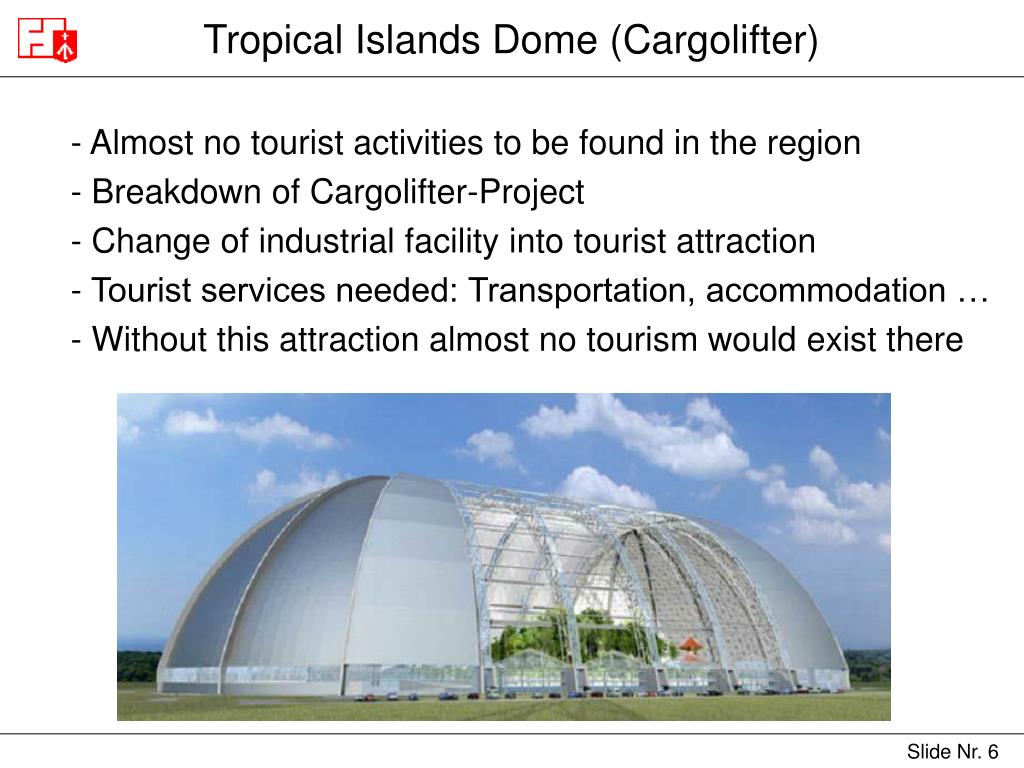 Tropical Islands Dome (Cargolifter)

- Almost no tourist activities to be found in the region
- Breakdown of Cargolifter-Project
- Change of industrial facility into tourist attraction
- Tourist services needed: Transportation, accommodation …
- Without this attraction almost no tourism would exist there

Slide Nr. 6